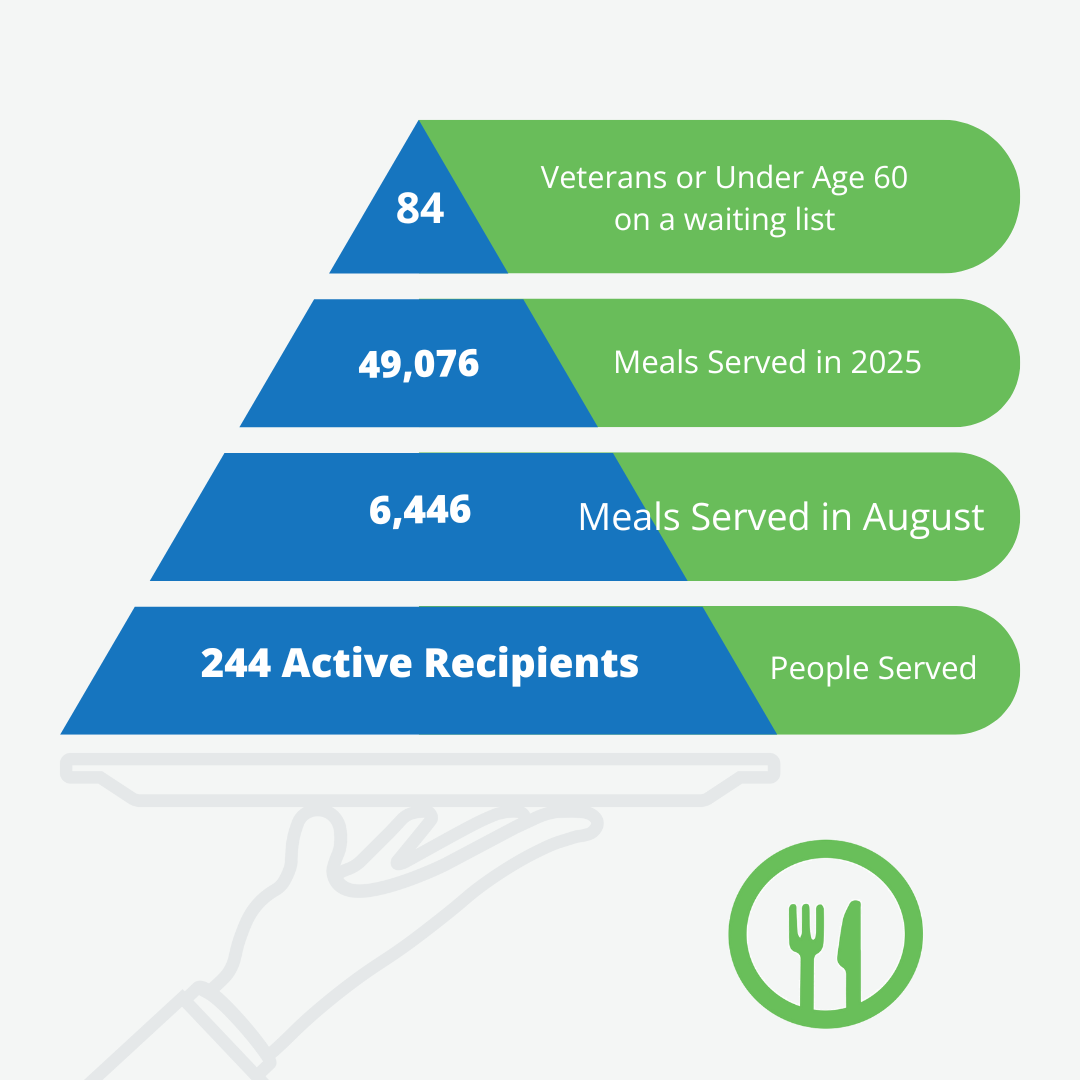 84

Veterans or Under Age 60 on a waiting list

49,076

Meals Served in 2025

6,446

Meals Served in August

244 Active Recipients

People Served